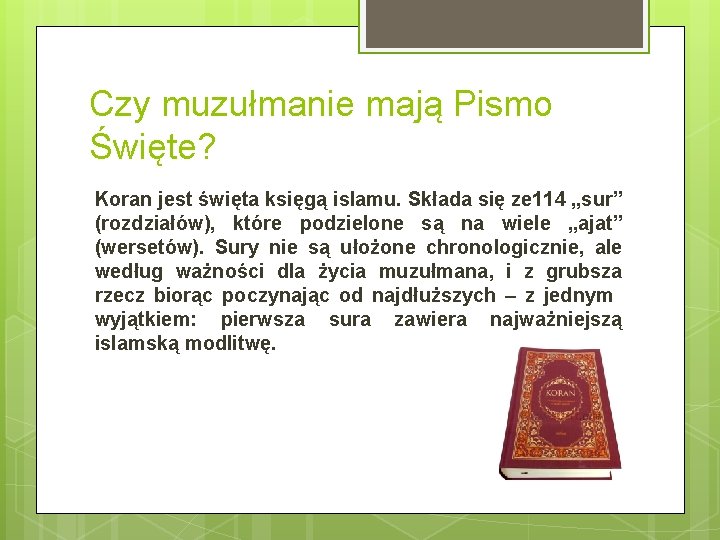 Czy muzułmanie mają Pismo Święte?

Koran jest święta księgą islamu. Składa się ze114 „sur” (rozdziałów), które podzielone są na wiele „ajat” (wersetów). Sury nie są ułożone chronologicznie, ale według ważności dla życia muzułmana, i z grubsza rzecz biorąc poczynając od najdłuższych – z jednym wyjątkiem: pierwsza sura zawiera najważniejszą islamską modlitwę.

KORAN